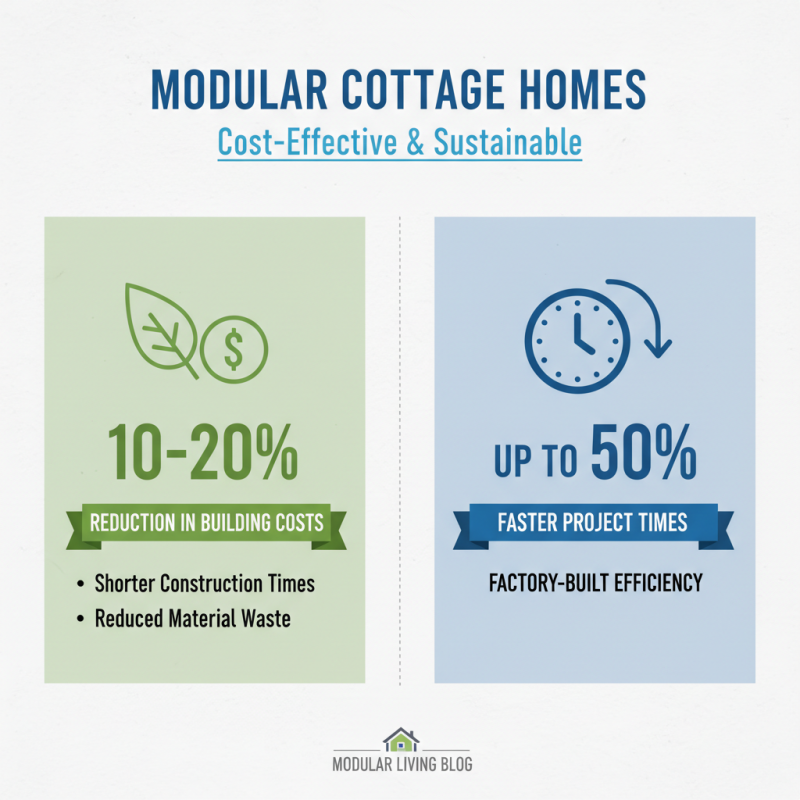 MODULAR COTTAGE HOMES

Cost-Effective & Sustainable

$

10-20%

REDUCTION IN BUILDING COSTS

• Shorter Construction Times
• Reduced Material Waste

UP TO 50%

FASTER PROJECT TIMES

FACTORY-BUILT EFFICIENCY

MODULAR LIVING BLOG